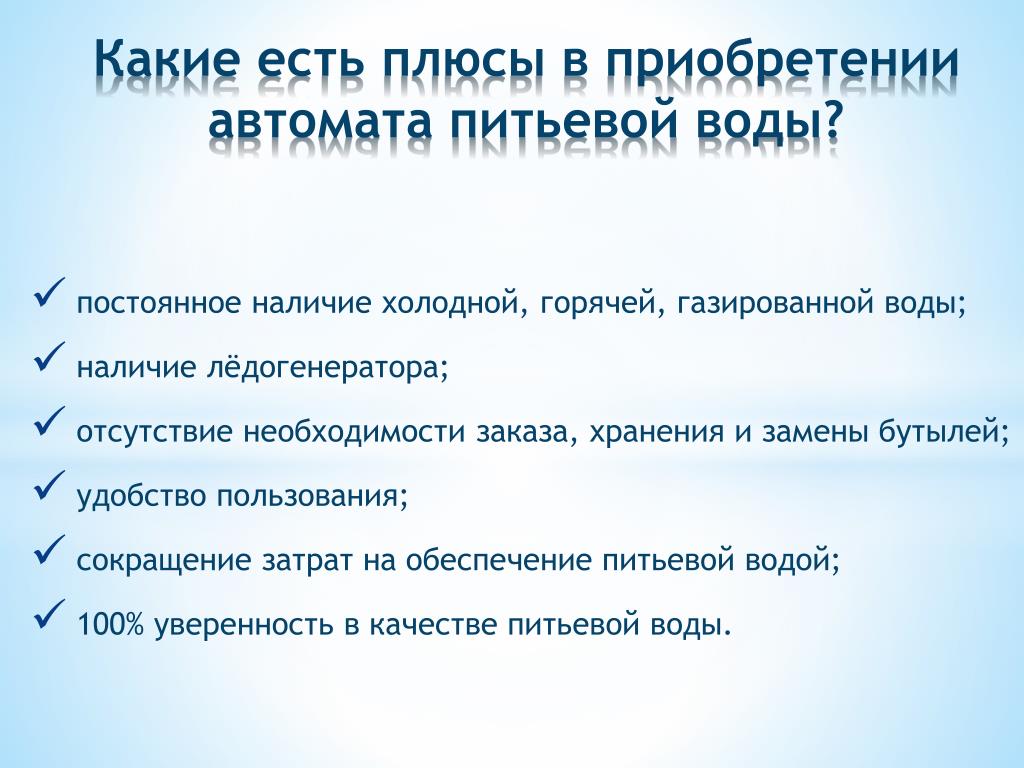 Какие есть плюсы в приобретении автомата питьевой воды?

✓ постоянное наличие холодной, горячей, газированной воды;
✓ наличие лёдогенератора;
✓ отсутствие необходимости заказа, хранения и замены бутылей;
✓ удобство пользования;
✓ сокращение затрат на обеспечение питьевой водой;
✓ 100% уверенность в качестве питьевой воды.